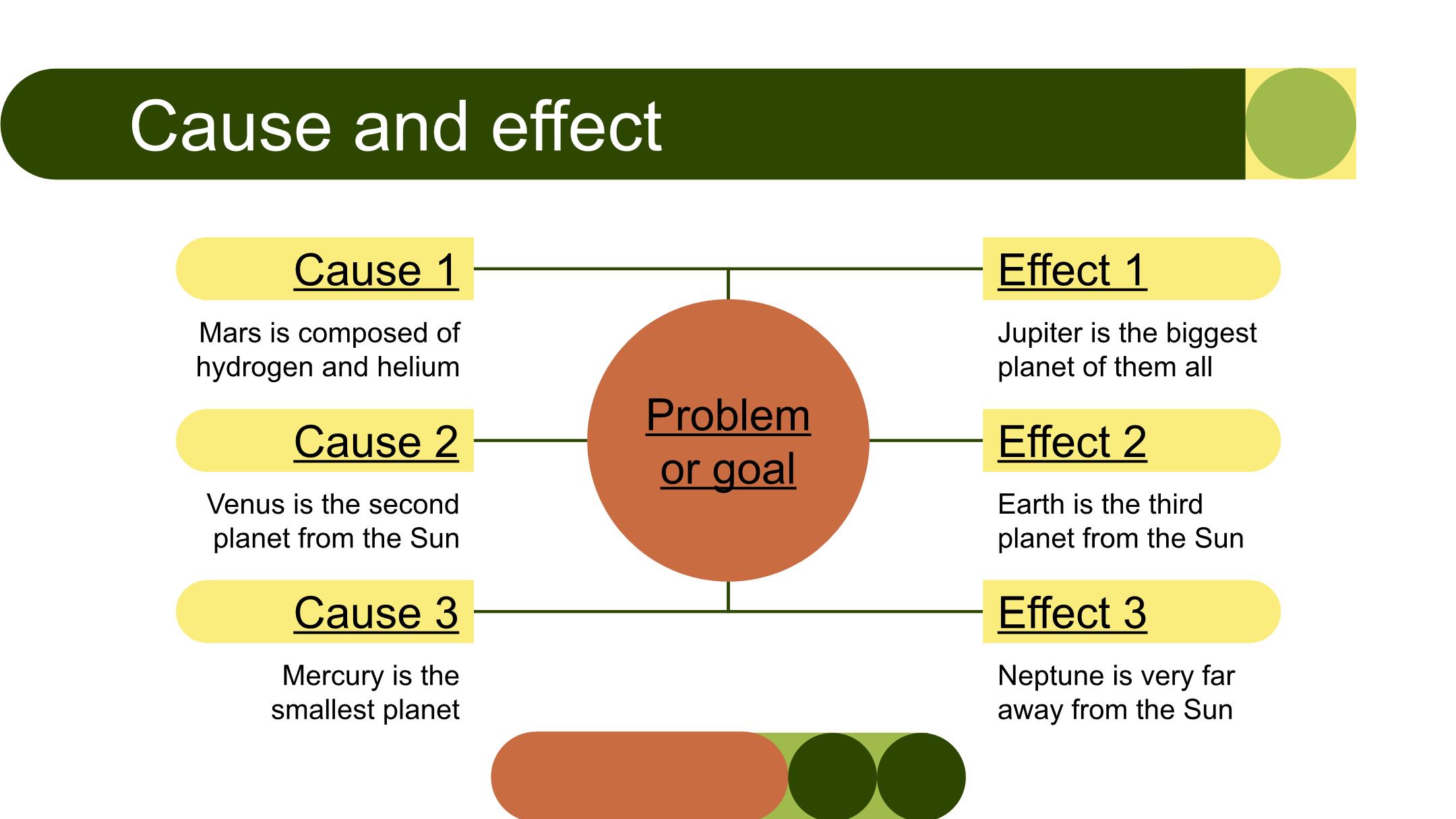 Cause and effect

Cause 1

Mars is composed of hydrogen and helium

Cause 2

Venus is the second planet from the Sun

Cause 3

Mercury is the smallest planet

Problem or goal

Effect 1

Jupiter is the biggest planet of them all

Effect 2

Earth is the third planet from the Sun

Effect 3

Neptune is very far away from the Sun